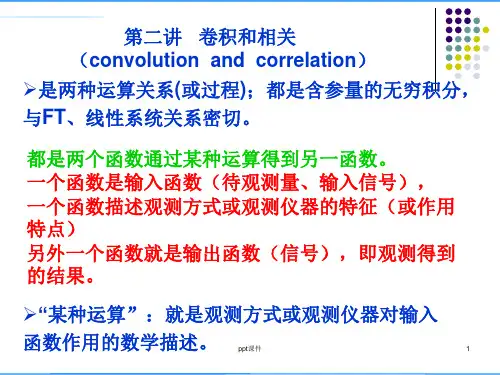 第二讲 卷积和相关
（convolution and correlation）

➢是两种运算关系(或过程)；都是含参量的无穷积分，与FT、线性系统关系密切。

都是两个函数通过某种运算得到另一函数。
一个函数是输入函数（待观测量、输入信号），
一个函数描述观测方式或观测仪器的特征（或作用特点）
另外一个函数就是输出函数（信号），即观测得到的结果。

➢“某种运算”：就是观测方式或观测仪器对输入函数作用的数学描述。

ppt课件

1